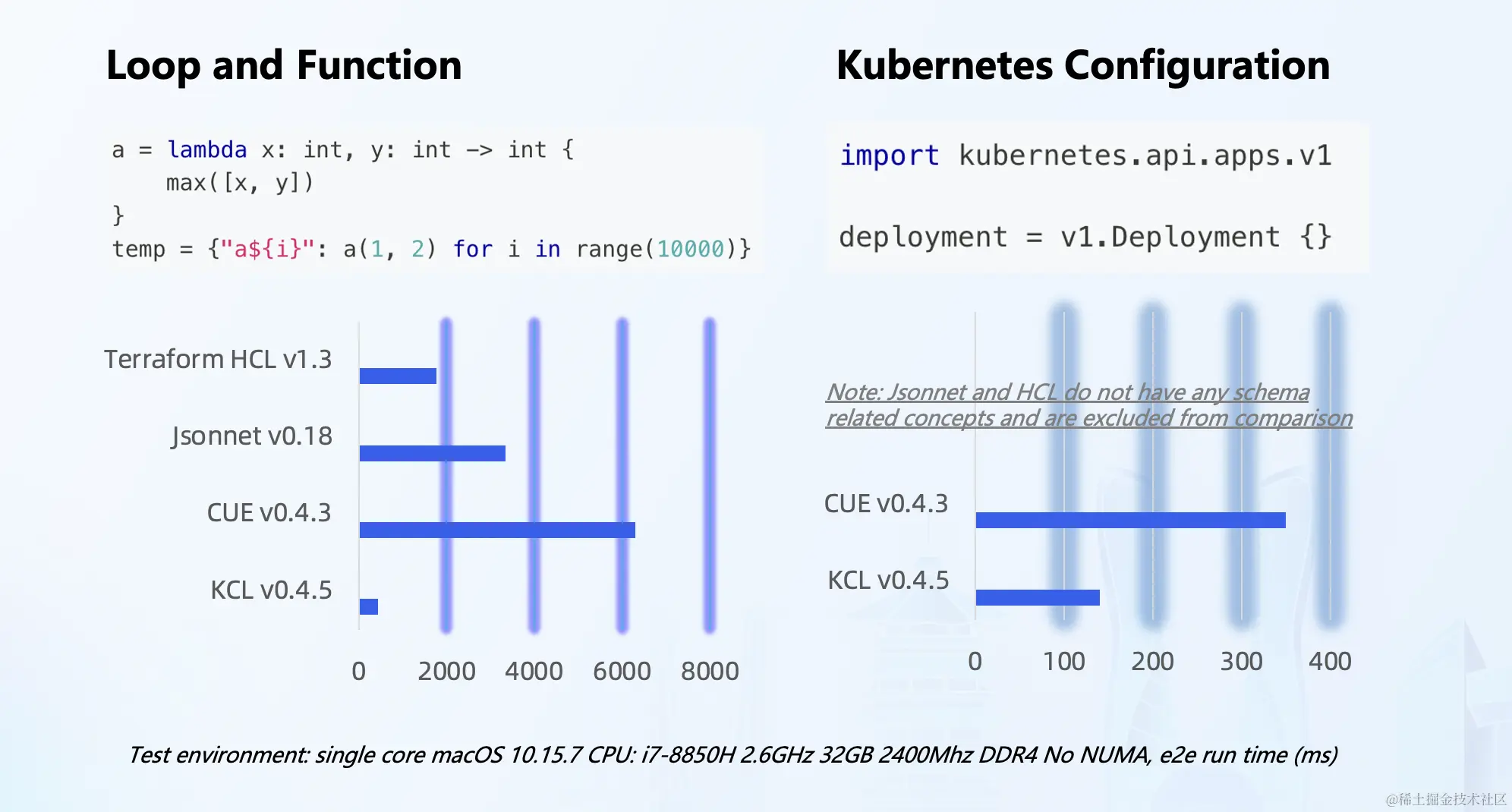 Loop and Function

a = lambda x: int, y: int -> int {
    max([x, y])
}
temp = {"a${i}": a(1, 2) for i in range(10000)}

Terraform HCL v1.3
Jsonnet v0.18
CUE v0.4.3
KCL v0.4.5

0 2000 4000 6000 8000

Kubernetes Configuration

import kubernetes.api.apps.v1

deployment = v1.Deployment {}

Note: Jsonnet and HCL do not have any schema related concepts and are excluded from comparison

CUE v0.4.3
KCL v0.4.5

0 100 200 300 400

Test environment: single core macOS 10.15.7 CPU: i7-8850H 2.6GHz 32GB 2400Mhz DDR4 No NUMA, e2e run time (ms)

@稀土掘金技术社区